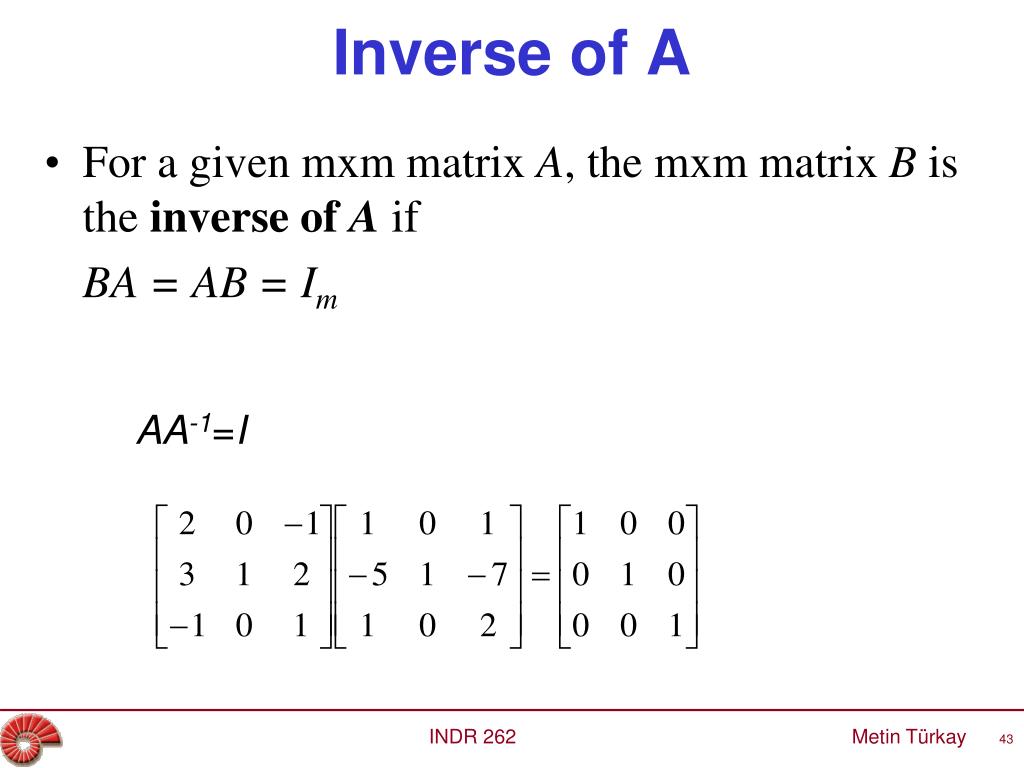 Inverse of A

• For a given mxm matrix $A$, the mxm matrix $B$ is the **inverse of $A$** if

$BA = AB = I_m$

$AA^{-1}=I$

$\begin{bmatrix} 2 & 0 & -1 \\ 3 & 1 & 2 \\ -1 & 0 & 1 \end{bmatrix} \begin{bmatrix} 1 & 0 & 1 \\ -5 & 1 & -7 \\ 1 & 0 & 2 \end{bmatrix} = \begin{bmatrix} 1 & 0 & 0 \\ 0 & 1 & 0 \\ 0 & 0 & 1 \end{bmatrix}$

INDR 262

Metin Türkay

43